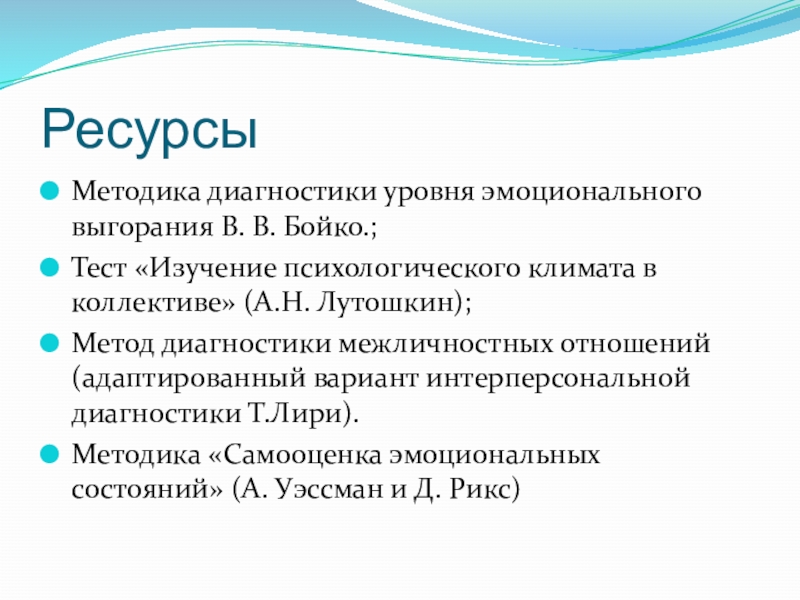 Ресурсы

Методика диагностики уровня эмоционального выгорания В. В. Бойко.;

Тест «Изучение психологического климата в коллективе» (А.Н. Лутошкин);

Метод диагностики межличностных отношений (адаптированный вариант интерперсональной диагностики Т.Лири).

Методика «Самооценка эмоциональных состояний» (А. Уэссман и Д. Рикс)